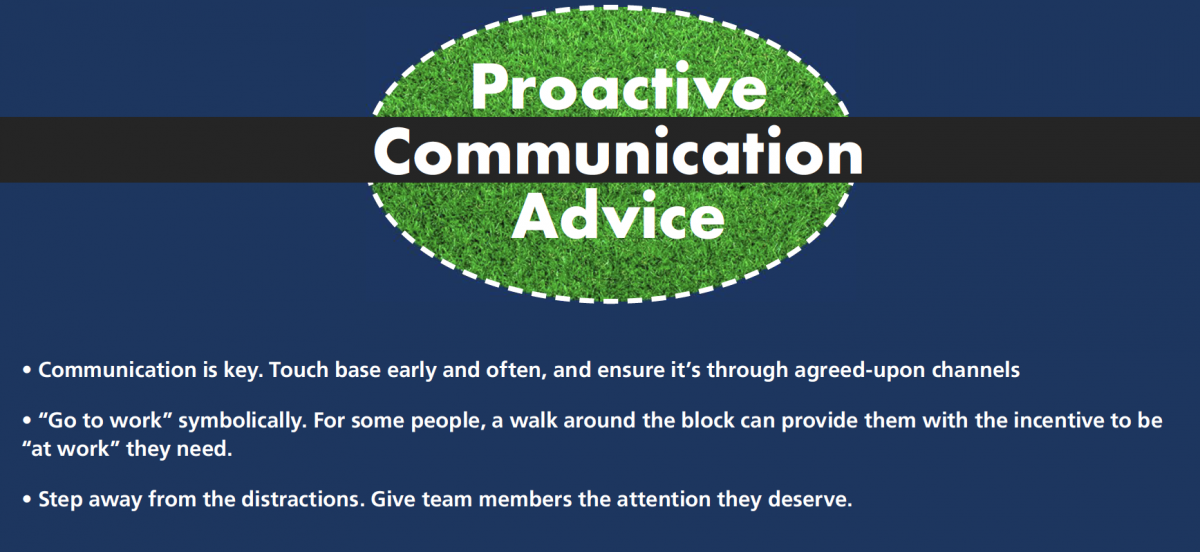 Proactive
Communication
Advice

• Communication is key. Touch base early and often, and ensure it's through agreed-upon channels

• "Go to work" symbolically. For some people, a walk around the block can provide them with the incentive to be "at work" they need.

• Step away from the distractions. Give team members the attention they deserve.